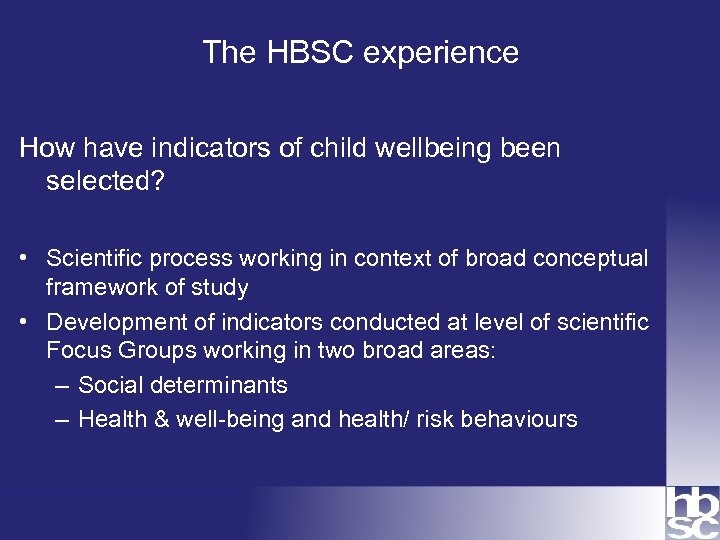 The HBSC experience

How have indicators of child wellbeing been selected?

• Scientific process working in context of broad conceptual framework of study
• Development of indicators conducted at level of scientific Focus Groups working in two broad areas:
– Social determinants
– Health & well-being and health/ risk behaviours

hb
sc